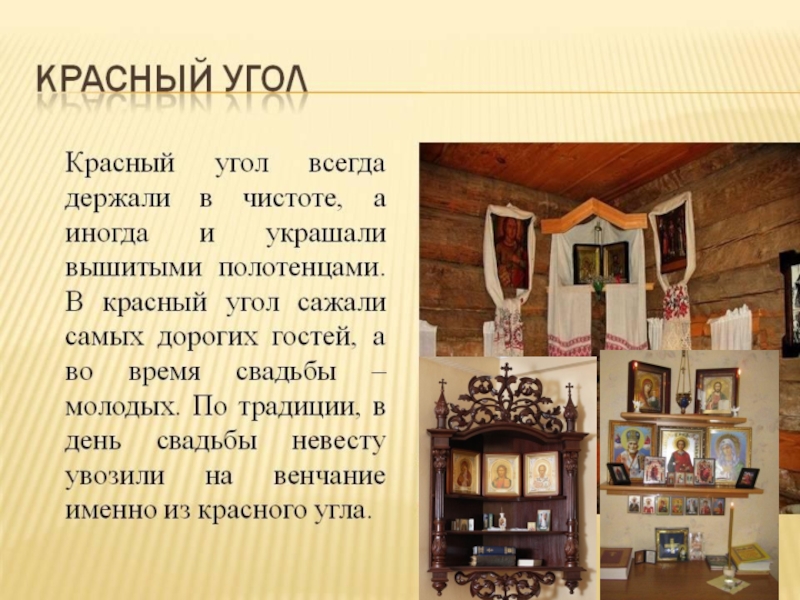 КРАСНЫЙ УГОЛ

Красный угол всегда держали в чистоте, а иногда и украшали вышитыми полотенцами. В красный угол сажали самых дорогих гостей, а во время свадьбы – молодых. По традиции, в день свадьбы невесту увозили на венчание именно из красного угла.